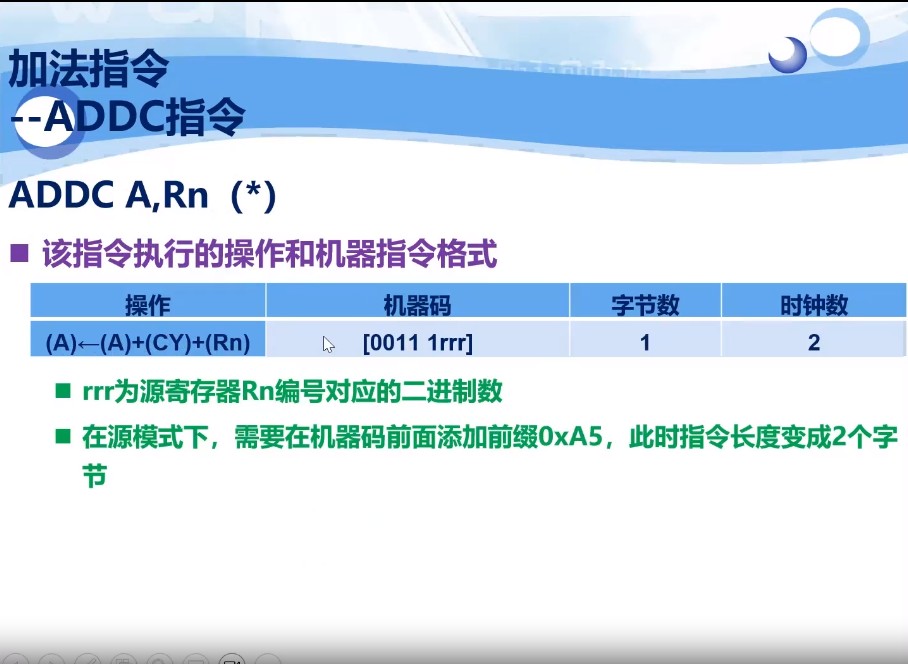 加法指令
--ADDC指令

ADDC A,Rn（*）

■ 该指令执行的操作和机器指令格式

| 操作 | 机器码 | 字节数 | 时钟数 |
|---|---|---|---|
| (A)←(A)+(CY)+(Rn) | [0011 1rrr] | 1 | 2 |

■ rrr为源寄存器Rn编号对应的二进制数

■ 在源模式下，需要在机器码前面添加前缀0xA5，此时指令长度变成2个字节